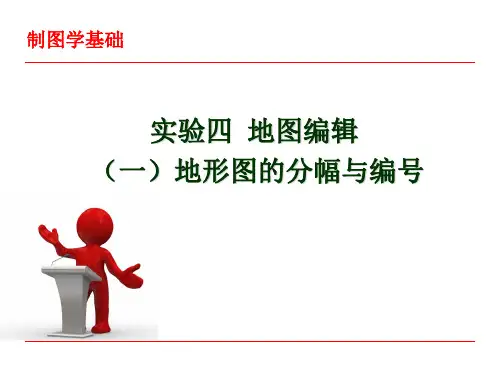 制图学基础

实验四 地图编辑
（一）地形图的分幅与编号